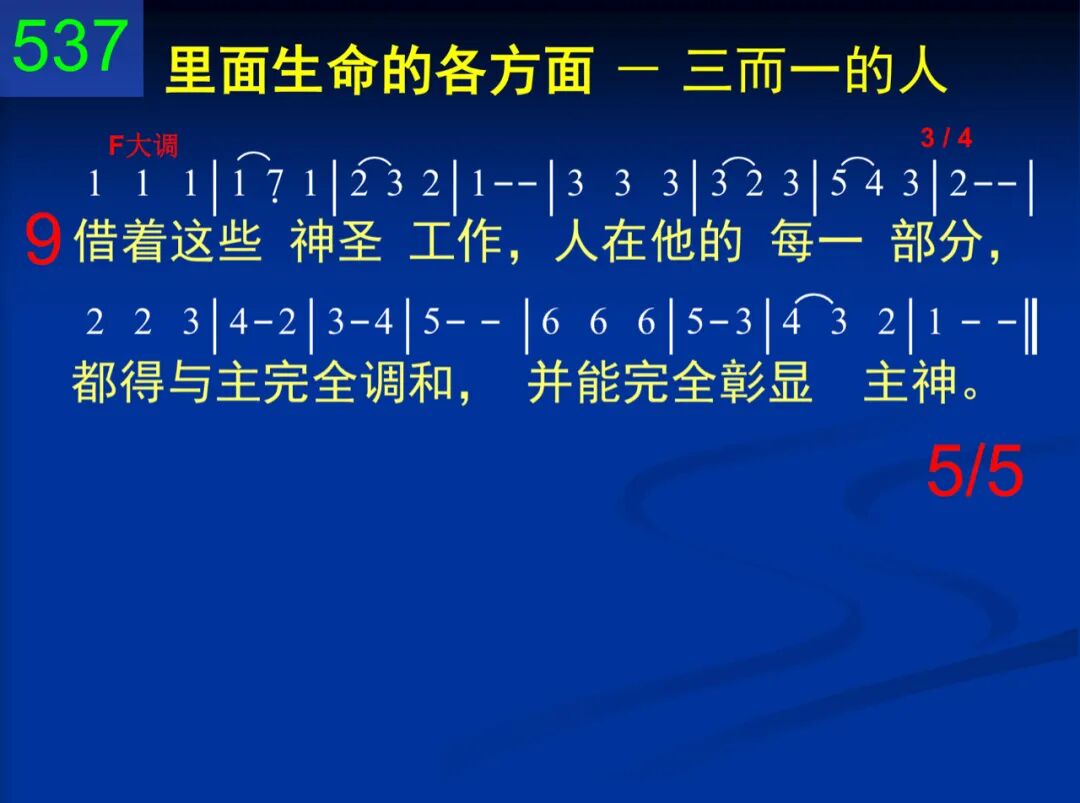 537 里面生命的各方面 － 三而一的人

F大调 3 / 4

1 1 1 | 1 7 1 | 2 3 2 | 1 - - | 3 3 3 | 3 2 3 | 5 4 3 | 2 - - |

9 借着这些 神圣 工作，人在他的 每一 部分，

2 2 3 | 4 - 2 | 3 - 4 | 5 - - | 6 6 6 | 5 - 3 | 4 3 2 | 1 - - ‖

都得与主完全调和， 并能完全彰显 主神。

5/5